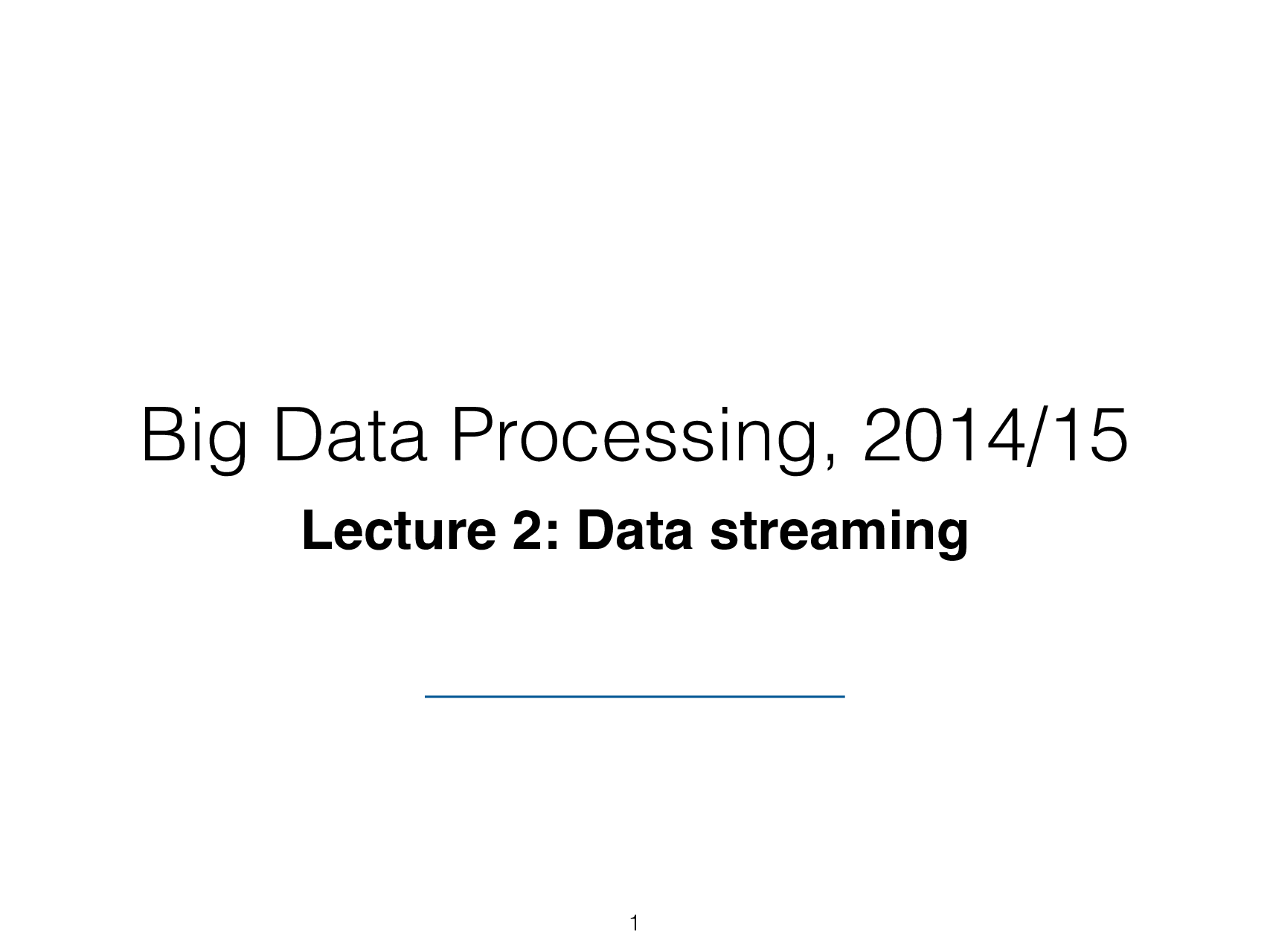 Big Data Processing, 2014/15

Lecture 2: Data streaming

1